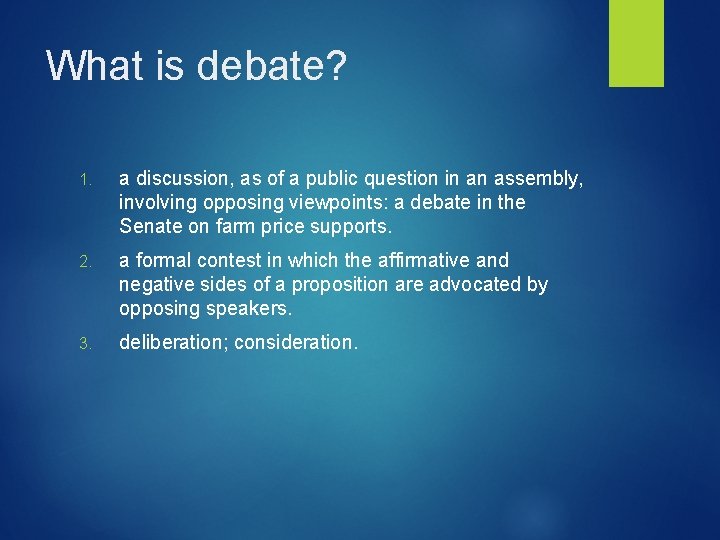 What is debate?

1. a discussion, as of a public question in an assembly, involving opposing viewpoints: a debate in the Senate on farm price supports.

2. a formal contest in which the affirmative and negative sides of a proposition are advocated by opposing speakers.

3. deliberation; consideration.